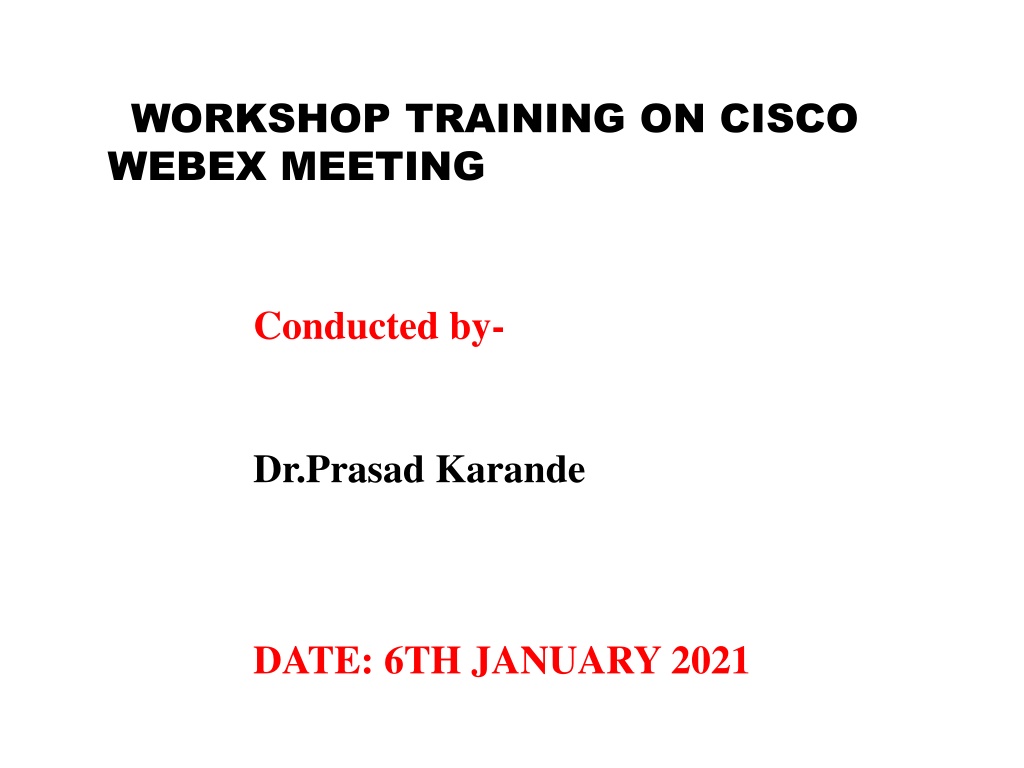 WORKSHOP TRAINING ON CISCO WEBEX MEETING

Conducted by-

Dr.Prasad Karande

DATE: 6TH JANUARY 2021